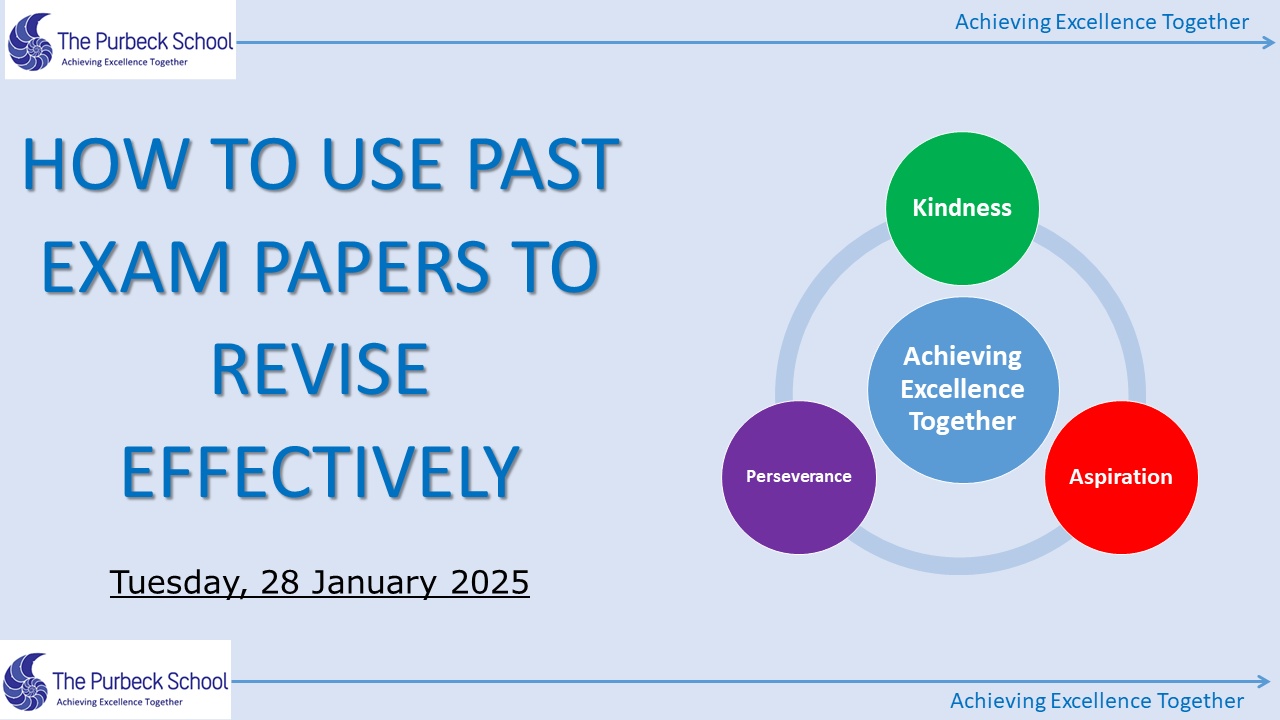 The Purbeck School
Achieving Excellence Together

Achieving Excellence Together

HOW TO USE PAST EXAM PAPERS TO REVISE EFFECTIVELY

Tuesday, 28 January 2025

Kindness

Achieving Excellence Together

Perseverance

Aspiration

The Purbeck School
Achieving Excellence Together

Achieving Excellence Together